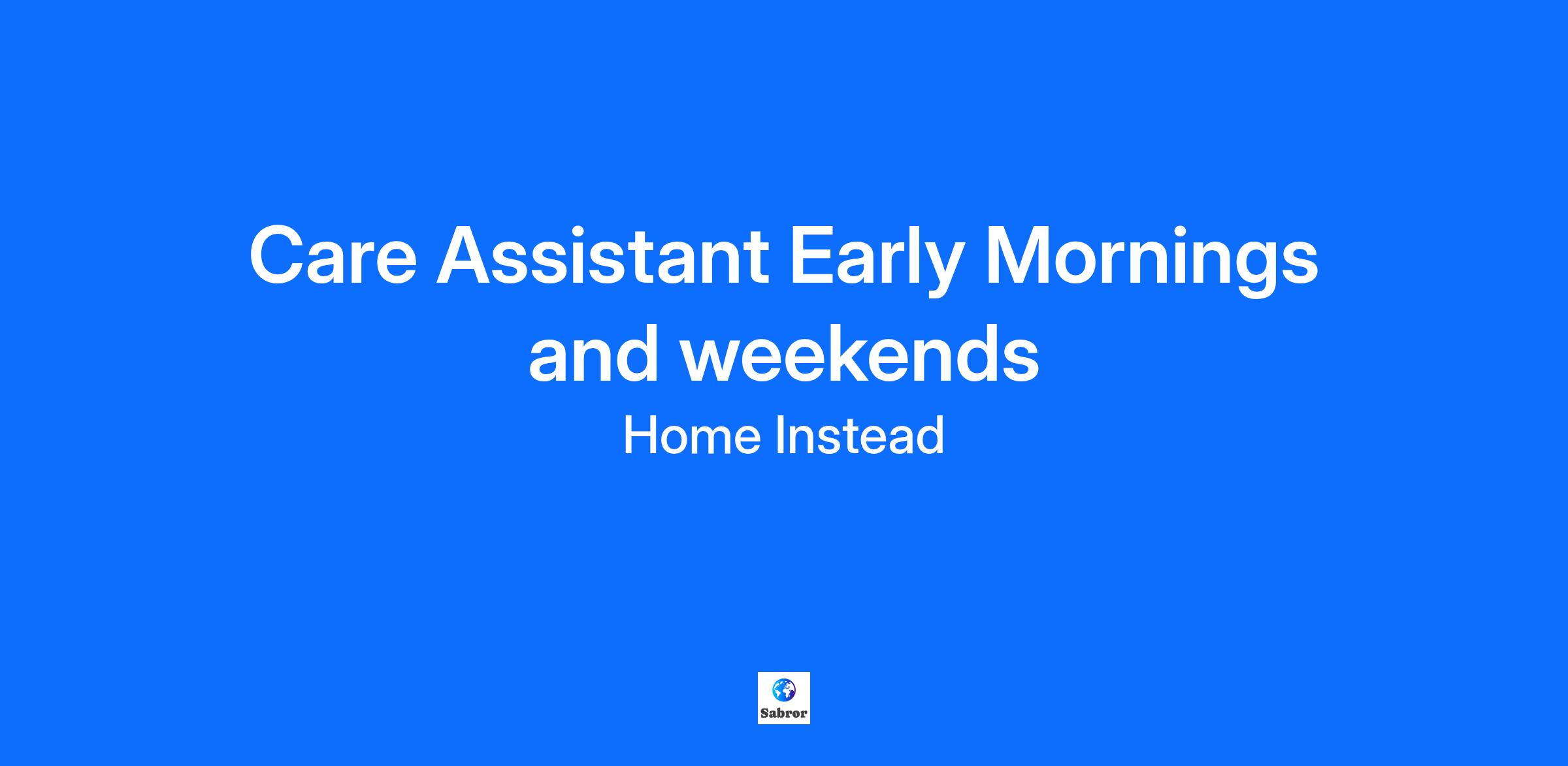 Care Assistant Early Mornings and weekends

Home Instead

Sabror